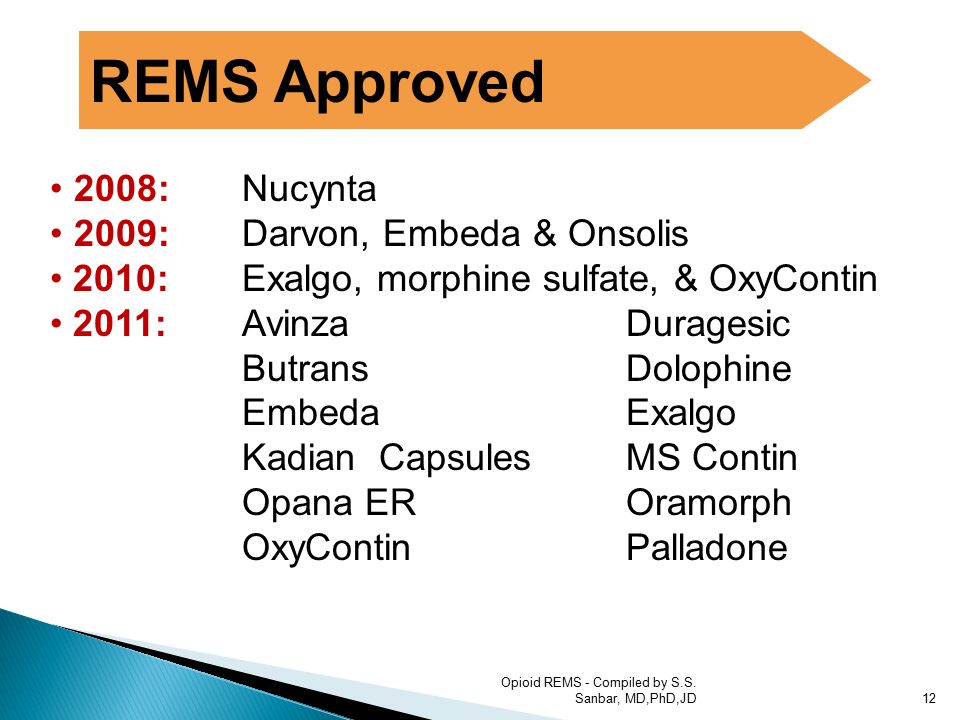 REMS Approved

• 2008: Nucynta
• 2009: Darvon, Embeda & Onsolis
• 2010: Exalgo, morphine sulfate, & OxyContin
• 2011: Avinza
Butrans
Embeda
Kadian Capsules
Opana ER
OxyContin

Duragesic
Dolophine
Exalgo
MS Contin
Oramorph
Palladone

Opioid REMS - Compiled by S.S. Sanbar, MD,PhD,JD

12